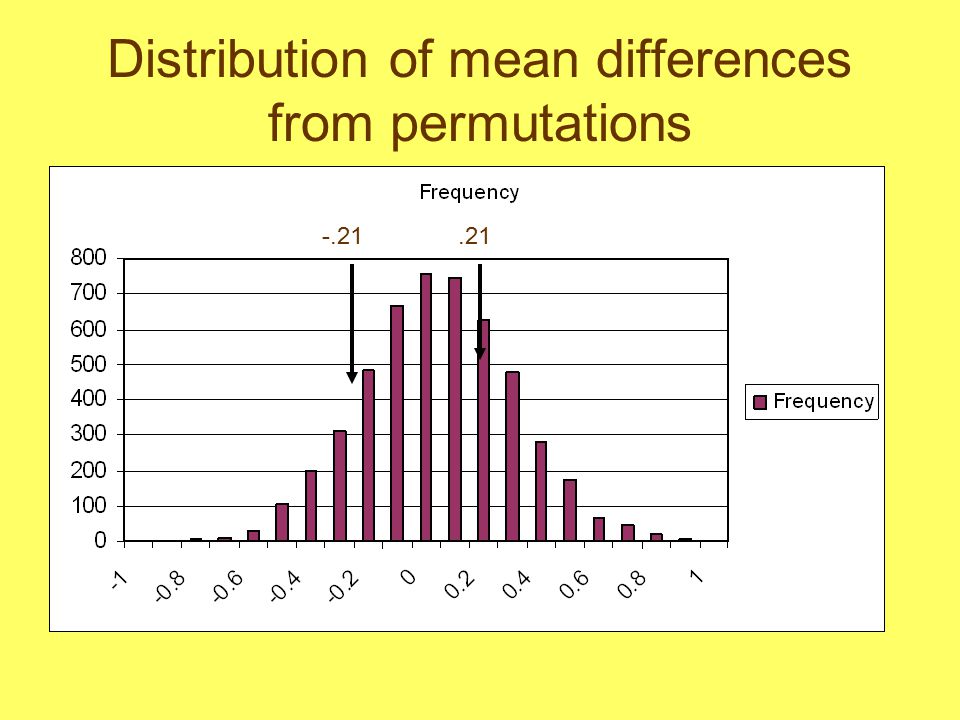 Distribution of mean differences from permutations

Frequency

-.21

.21

800
700
600
500
400
300
200
100
0

-1
-0.8
-0.6
-0.4
-0.2
0
0.2
0.4
0.6
0.8
1

Frequency